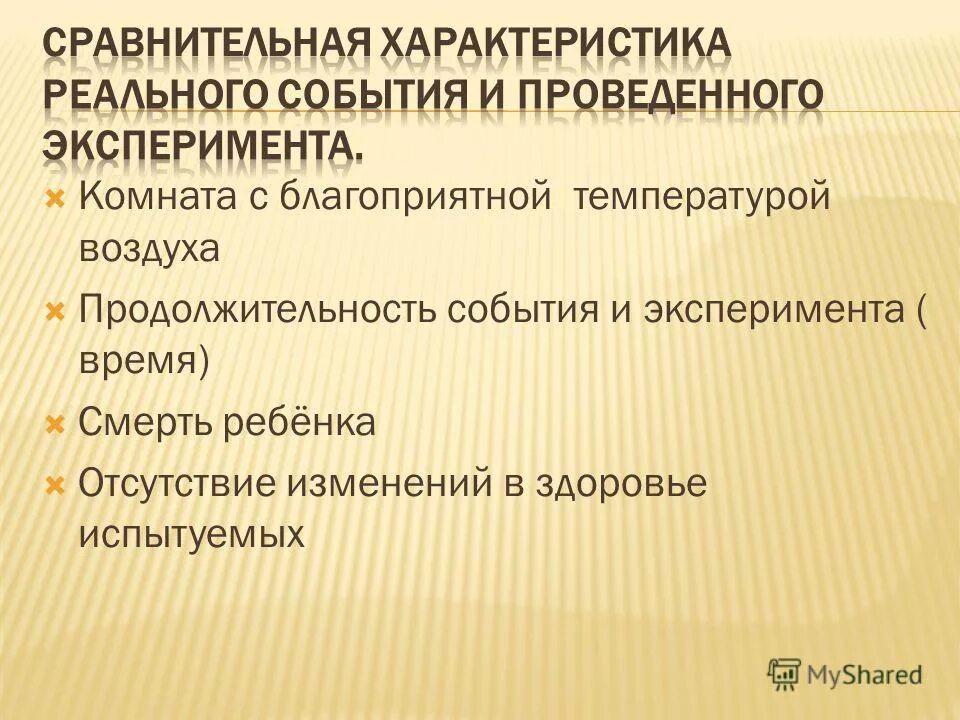 СРАВНИТЕЛЬНАЯ ХАРАКТЕРИСТИКА РЕАЛЬНОГО СОБЫТИЯ И ПРОВЕДЕННОГО ЭКСПЕРИМЕНТА.

Комната с благоприятной температурой воздуха

Продолжительность события и эксперимента ( время)

Смерть ребёнка

Отсутствие изменений в здоровье испытуемых

MyShared